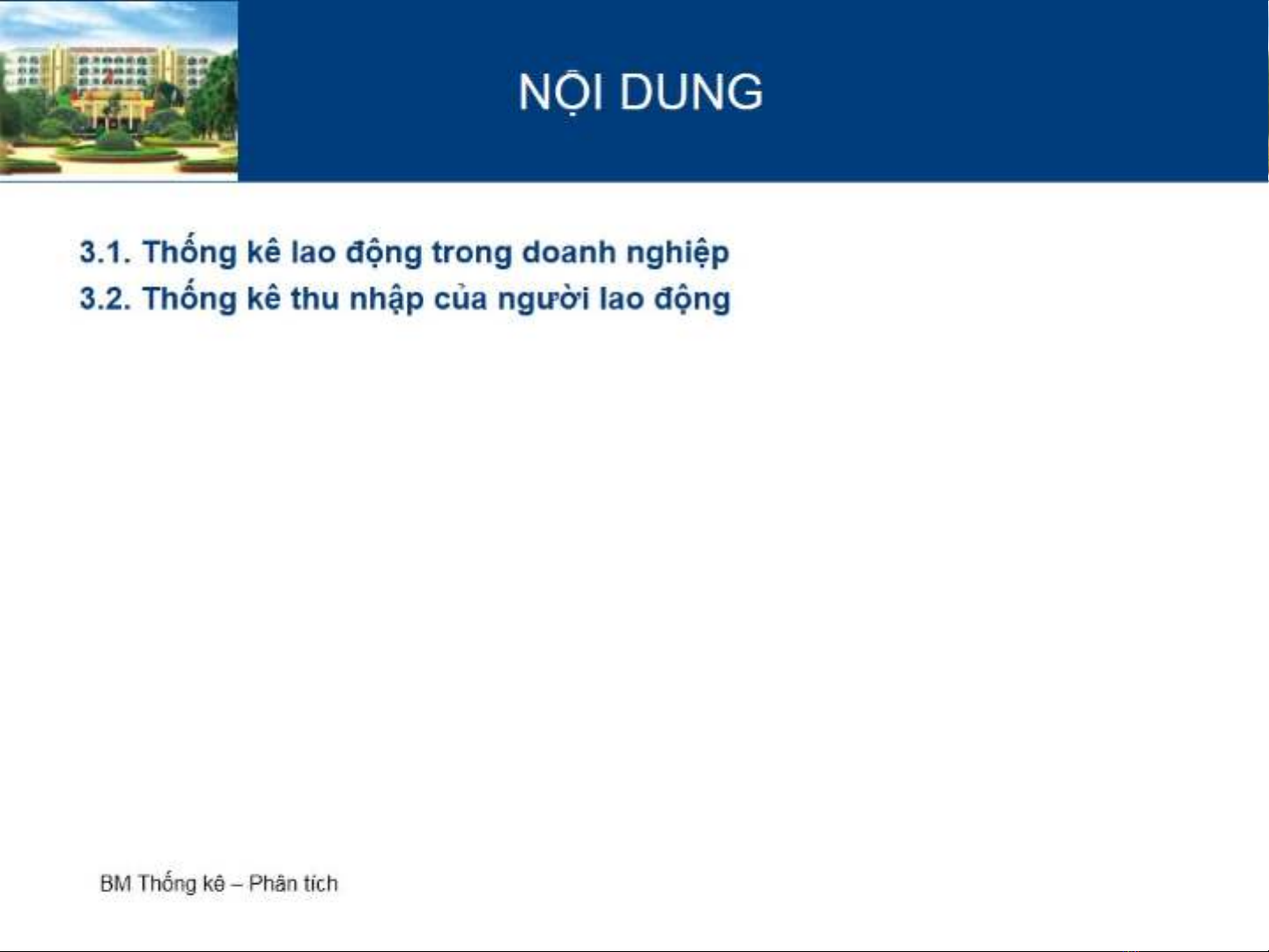 NỘI DUNG

3.1. Thống kê lao động trong doanh nghiệp
3.2. Thống kê thu nhập của người lao động

BM Thống kê – Phân tích